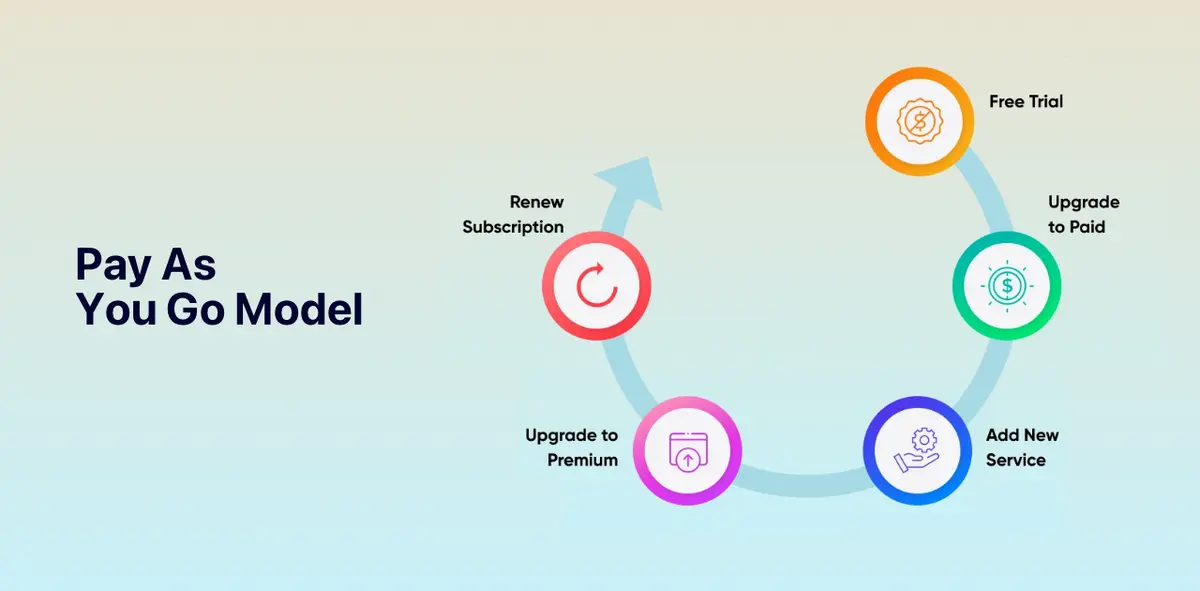 Pay As You Go Model

Free Trial

Upgrade to Paid

Add New Service

Upgrade to Premium

Renew Subscription